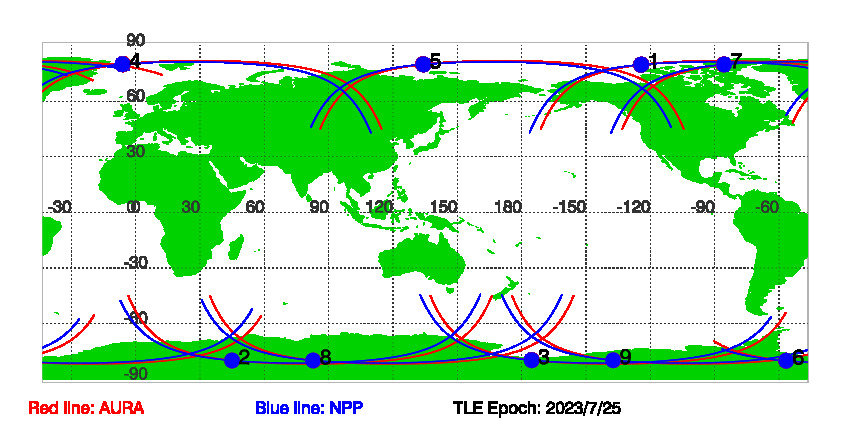 90
4
5
1
7
60
30
-30
0
30
60
90
120
150
180
-150
-120
-90
-60
-30
-60
2
8
3
9
6
-90

Red line: AURA
Blue line: NPP
TLE Epoch: 2023/7/25